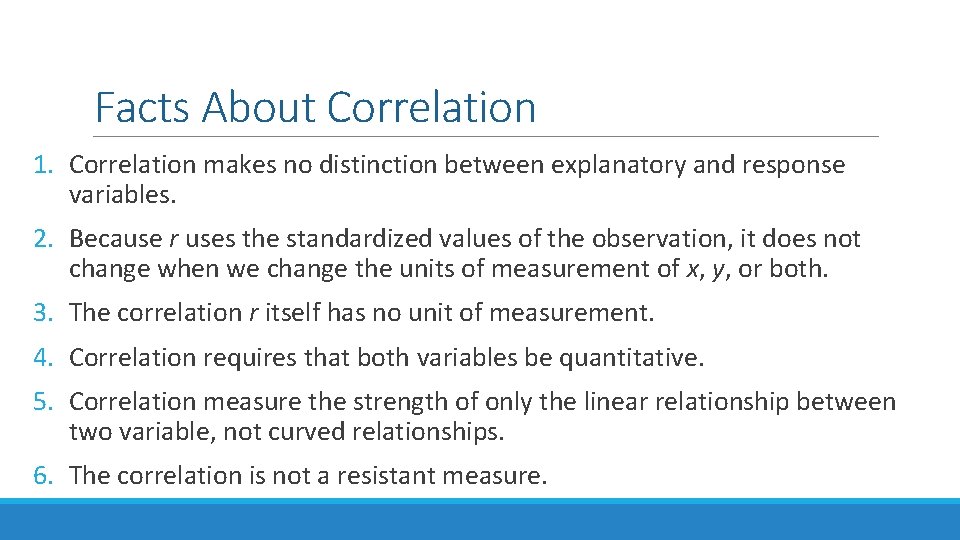 Facts About Correlation

1. Correlation makes no distinction between explanatory and response variables.

2. Because $r$ uses the standardized values of the observation, it does not change when we change the units of measurement of $x$, $y$, or both.

3. The correlation $r$ itself has no unit of measurement.

4. Correlation requires that both variables be quantitative.

5. Correlation measure the strength of only the linear relationship between two variable, not curved relationships.

6. The correlation is not a resistant measure.